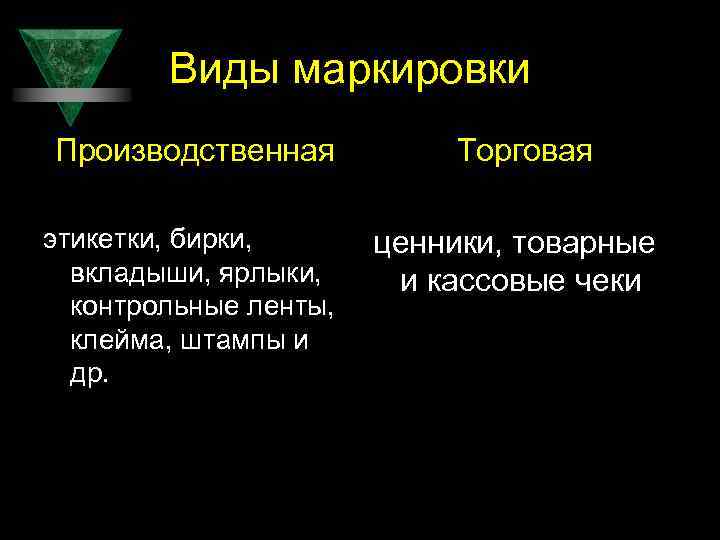 Виды маркировки

Производственная

этикетки, бирки, вкладыши, ярлыки, контрольные ленты, клейма, штампы и др.

Торговая

ценники, товарные и кассовые чеки